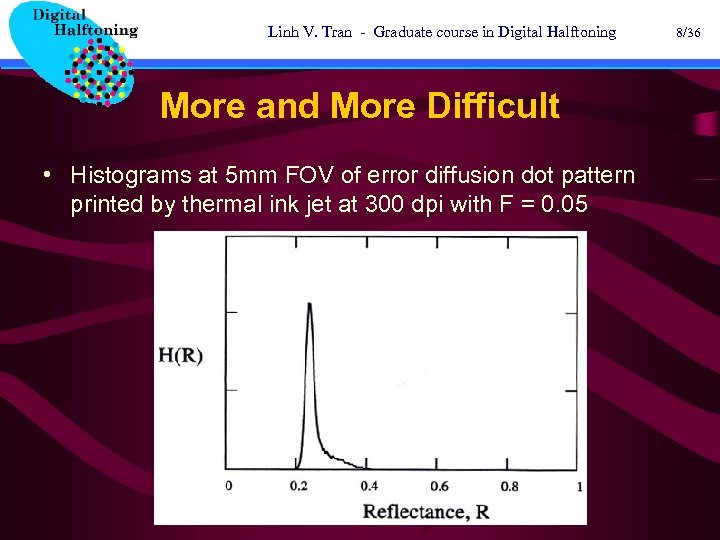 Digital Halftoning

Linh V. Tran - Graduate course in Digital Halftoning

8/36

More and More Difficult

• Histograms at 5mm FOV of error diffusion dot pattern printed by thermal ink jet at 300 dpi with F = 0.05

H(R)

0 0.2 0.4 0.6 0.8 1

Reflectance, R